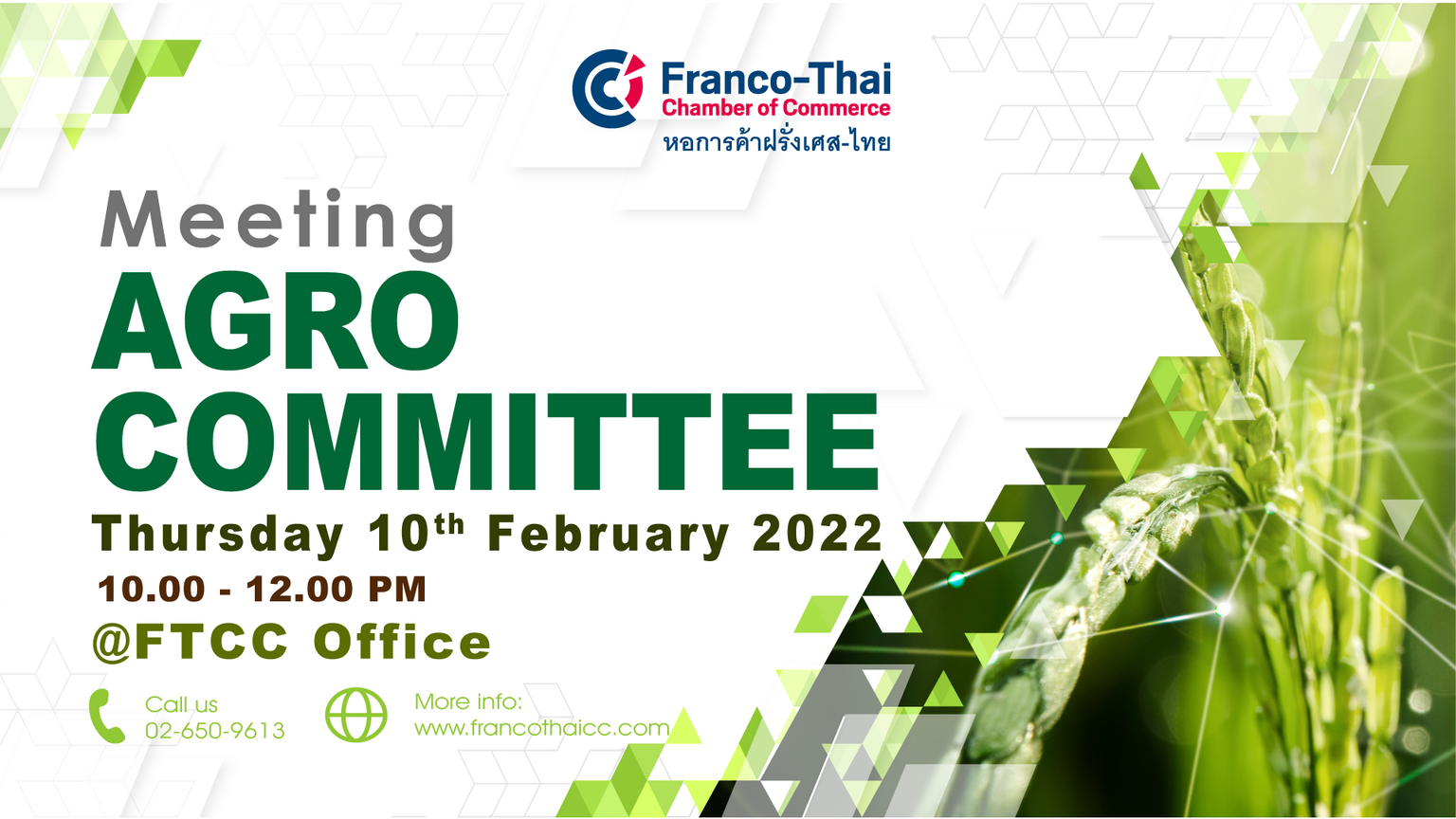 Franco-Thai
Chamber of Commerce
หอการค้าฝรั่งเศส-ไทย

Meeting
AGRO
COMMITTEE
Thursday 10$^{th}$ February 2022
10.00 - 12.00 PM
@FTCC Office

Call us
02-650-9613

More info:
www.francothaicc.com